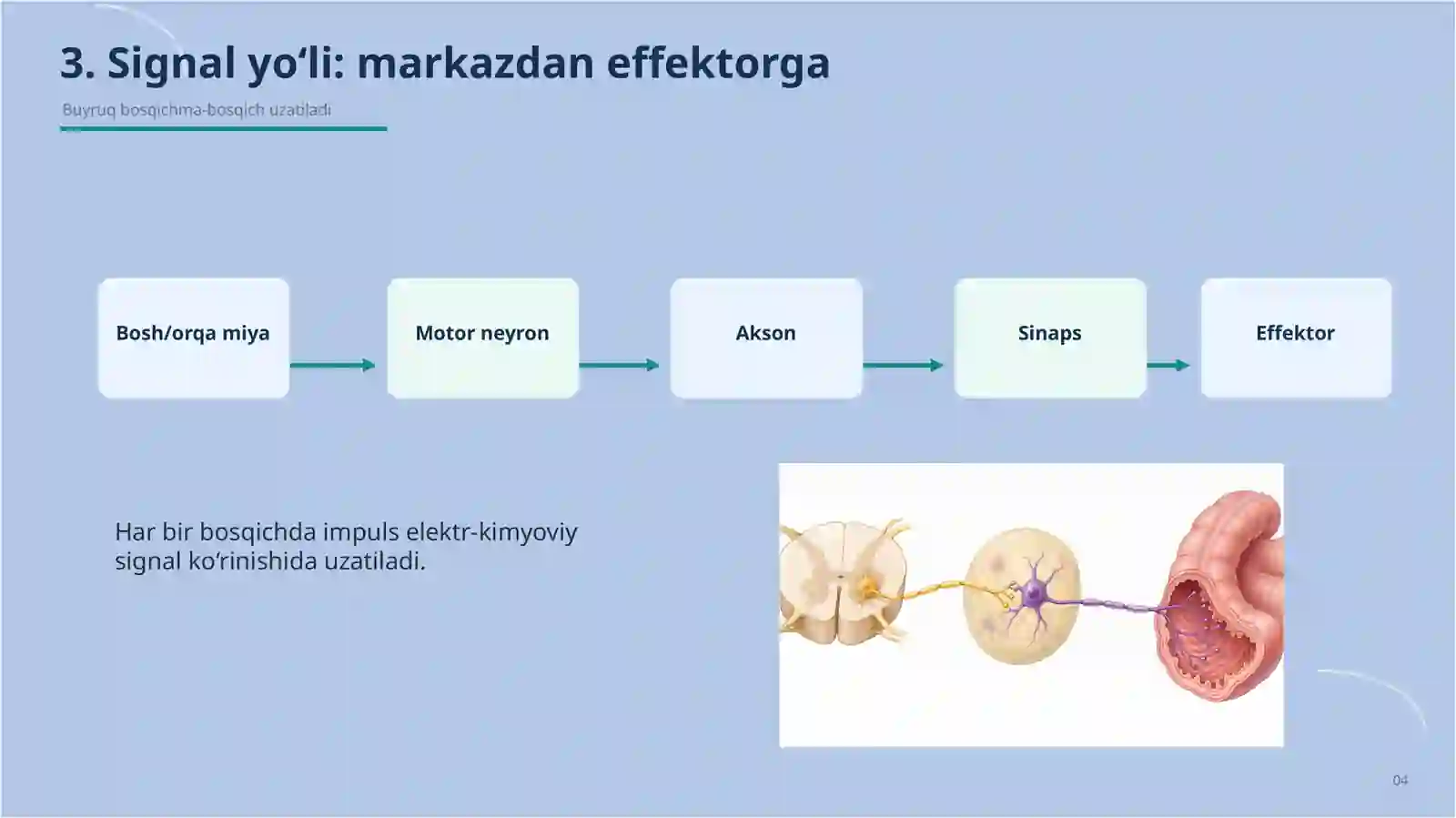 3. Signal yo‘li: markazdan effektorga

Buyruq bosqichma-bosqich uzatiladi

Bosh/orqa miya

Motor neyron

Akson

Sinaps

Effektor

Har bir bosqichda impuls elektr-kimyoviy signal ko‘rinishida uzatiladi.

04